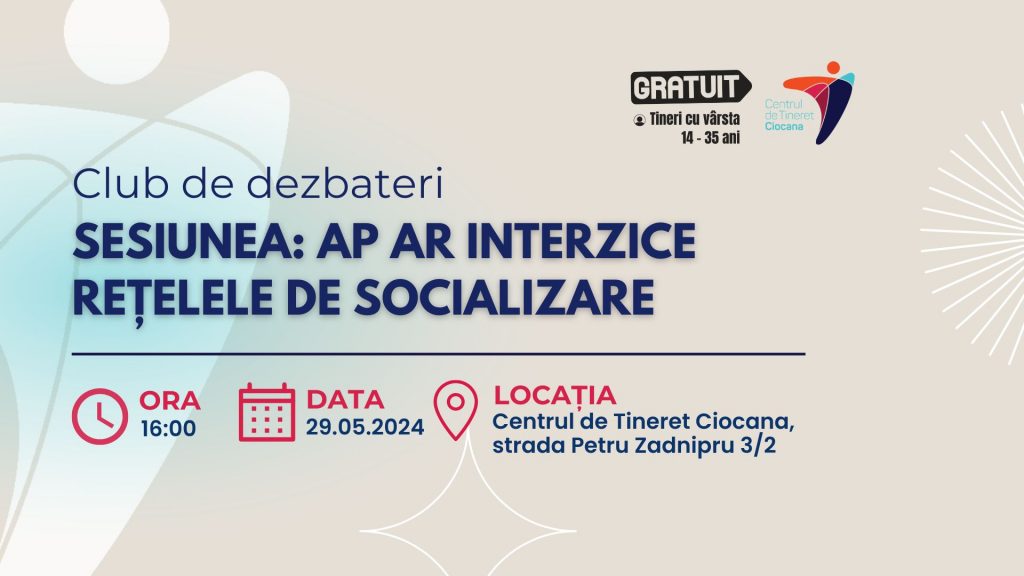 GRATUIT
Tineri cu vârsta 14 - 35 ani

Centrul de Tineret Ciocana

Club de dezbateri
SESIUNEA: AP AR INTERZICE REȚELELE DE SOCIALIZARE

ORA
16:00

DATA
29.05.2024

LOCAȚIA
Centrul de Tineret Ciocana, strada Petru Zadnipru 3/2